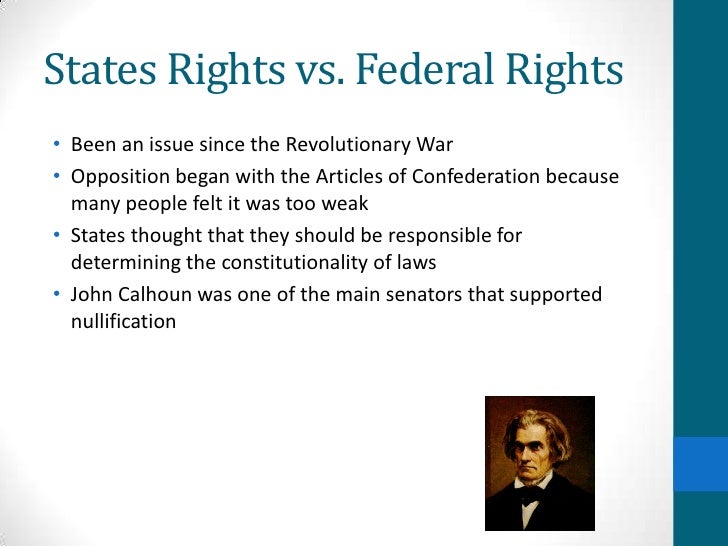 States Rights vs. Federal Rights

• Been an issue since the Revolutionary War
• Opposition began with the Articles of Confederation because many people felt it was too weak
• States thought that they should be responsible for determining the constitutionality of laws
• John Calhoun was one of the main senators that supported nullification